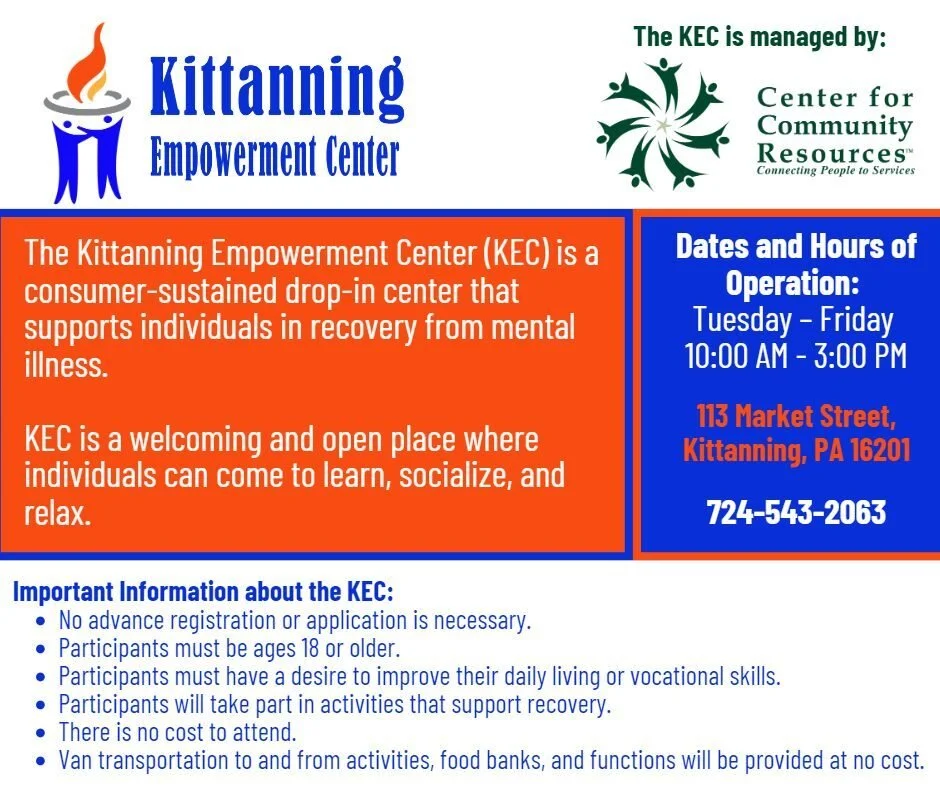 Kittanning
Empowerment Center

The KEC is managed by:

Center for Community Resources™
Connecting People to Services

The Kittanning Empowerment Center (KEC) is a consumer-sustained drop-in center that supports individuals in recovery from mental illness.

KEC is a welcoming and open place where individuals can come to learn, socialize, and relax.

Dates and Hours of Operation:
Tuesday – Friday
10:00 AM - 3:00 PM

113 Market Street,
Kittanning, PA 16201

724-543-2063

Important Information about the KEC:
- No advance registration or application is necessary.
- Participants must be ages 18 or older.
- Participants must have a desire to improve their daily living or vocational skills.
- Participants will take part in activities that support recovery.
- There is no cost to attend.
- Van transportation to and from activities, food banks, and functions will be provided at no cost.